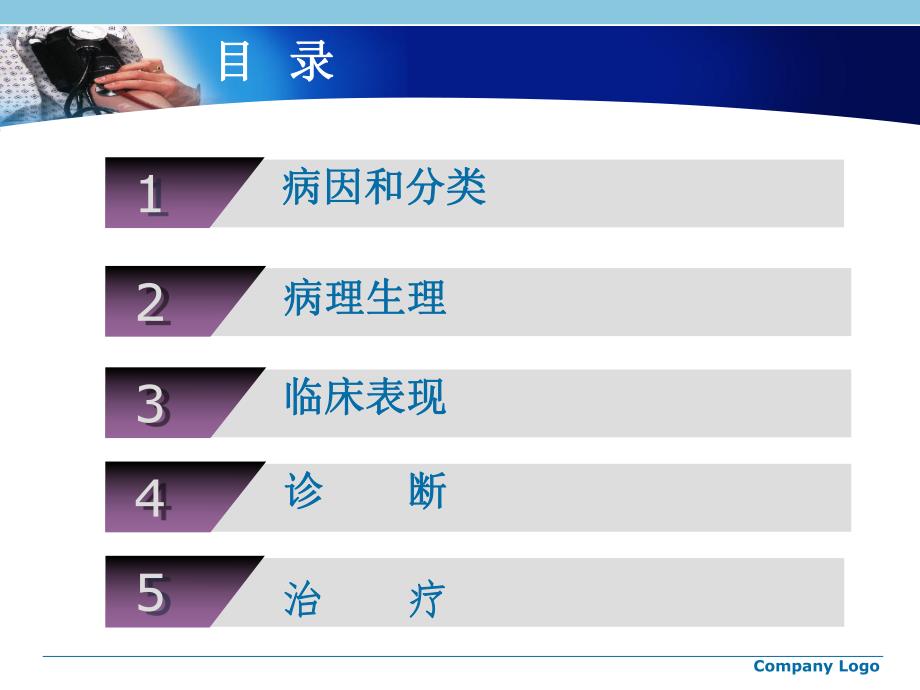 目 录

1 病因和分类

2 病理生理

3 临床表现

4 诊 断

5 治 疗

Company Logo